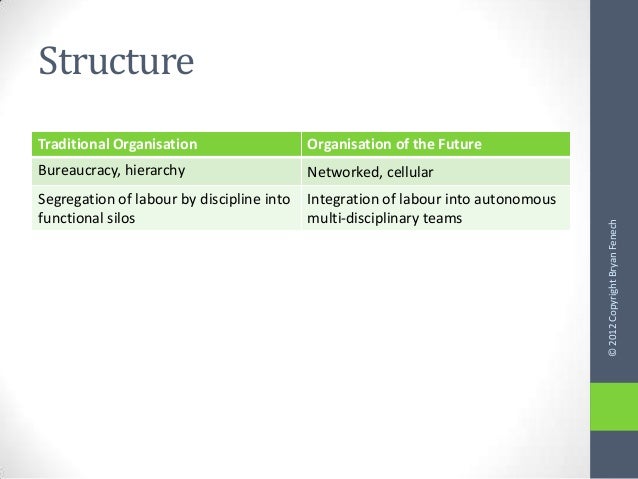 Structure

| Traditional Organisation | Organisation of the Future |
|---|---|
| Bureaucracy, hierarchy | Networked, cellular |
| Segregation of labour by discipline into functional silos | Integration of labour into autonomous multi-disciplinary teams |

© 2012 Copyright Bryan Fenech